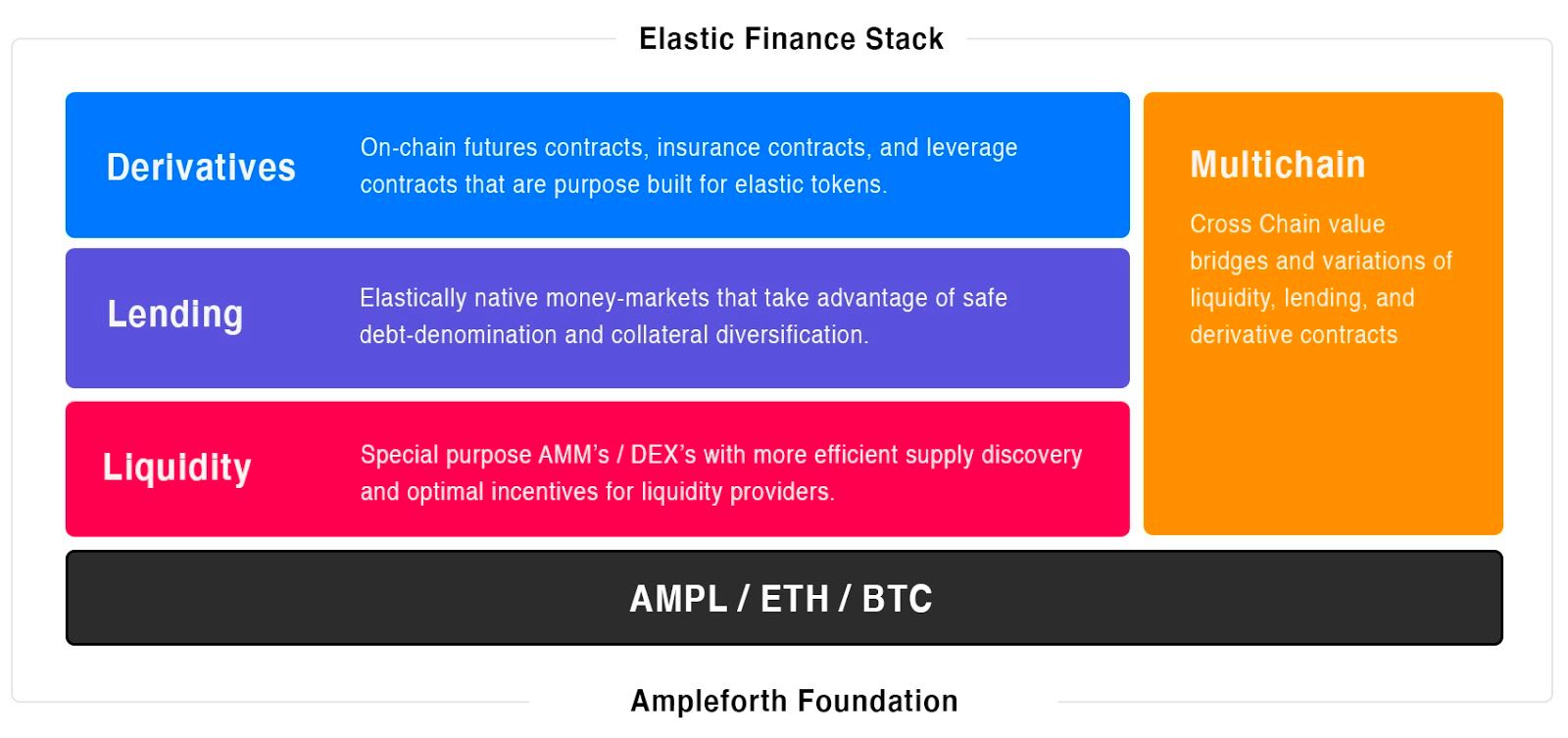 Elastic Finance Stack

Derivatives

On-chain futures contracts, insurance contracts, and leverage contracts that are purpose built for elastic tokens.

Lending

Elastically native money-markets that take advantage of safe debt-denomination and collateral diversification.

Liquidity

Special purpose AMM's / DEX's with more efficient supply discovery and optimal incentives for liquidity providers.

Multichain

Cross Chain value bridges and variations of liquidity, lending, and derivative contracts

AMPL / ETH / BTC

Ampleforth Foundation